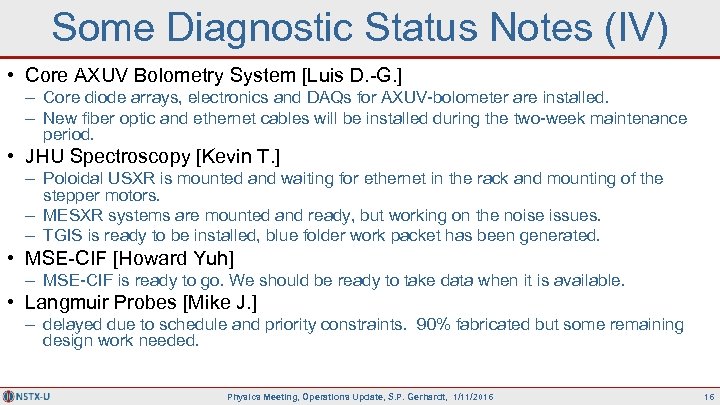 Some Diagnostic Status Notes (IV)

• Core AXUV Bolometry System [Luis D.-G.]
– Core diode arrays, electronics and DAQs for AXUV-bolometer are installed.
– New fiber optic and ethernet cables will be installed during the two-week maintenance period.

• JHU Spectroscopy [Kevin T.]
– Poloidal USXR is mounted and waiting for ethernet in the rack and mounting of the stepper motors.
– MESXR systems are mounted and ready, but working on the noise issues.
– TGIS is ready to be installed, blue folder work packet has been generated.

• MSE-CIF [Howard Yuh]
– MSE-CIF is ready to go. We should be ready to take data when it is available.

• Langmuir Probes [Mike J.]
– delayed due to schedule and priority constraints. 90% fabricated but some remaining design work needed.

NSTX-U Physics Meeting, Operations Update, S.P. Gerhardt, 1/11/2016 16